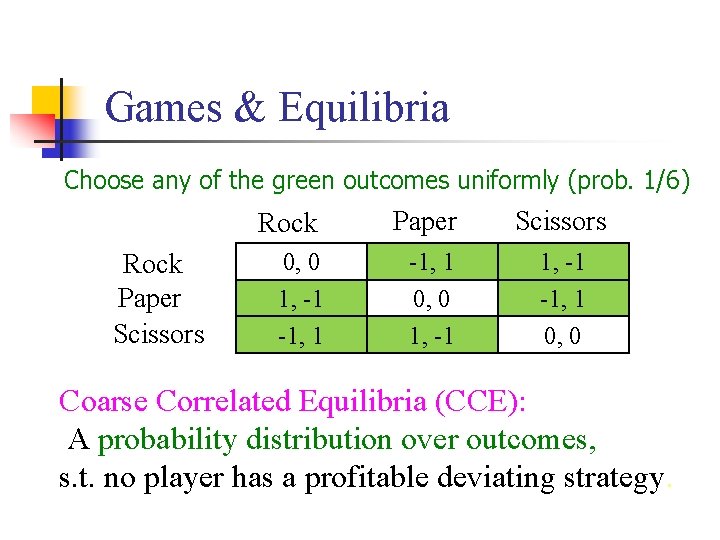 Games & Equilibria

Choose any of the green outcomes uniformly (prob. 1/6)

| | Rock | Paper | Scissors |
|---|---|---|---|
| Rock | 0, 0 | -1, 1 | 1, -1 |
| Paper | 1, -1 | 0, 0 | -1, 1 |
| Scissors | -1, 1 | 1, -1 | 0, 0 |

Coarse Correlated Equilibria (CCE):
A probability distribution over outcomes, s.t. no player has a profitable deviating strategy.